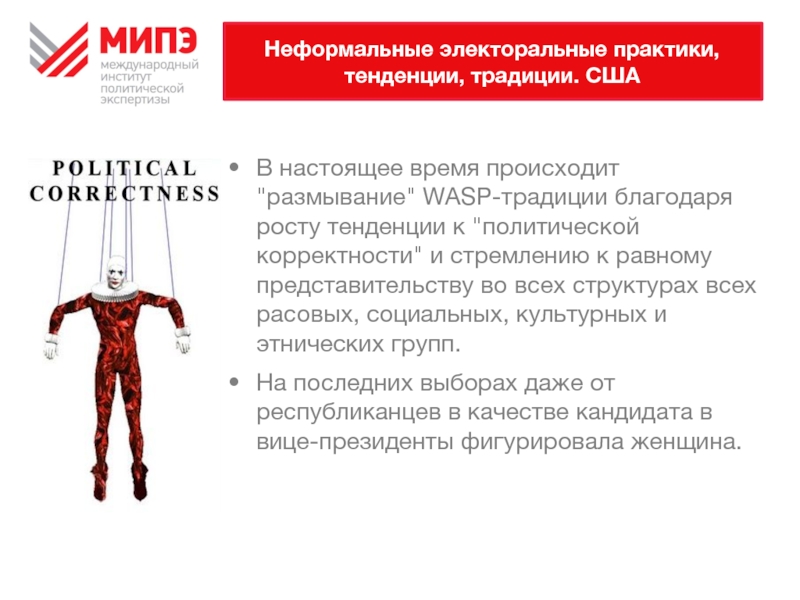 МИПЭ
международный институт политической экспертизы

Неформальные электоральные практики, тенденции, традиции. США

POLITICAL CORRECTNESS

• В настоящее время происходит "размывание" WASP-традиции благодаря росту тенденции к "политической корректности" и стремлению к равному представительству во всех структурах всех расовых, социальных, культурных и этнических групп.

• На последних выборах даже от республиканцев в качестве кандидата в вице-президенты фигурировала женщина.